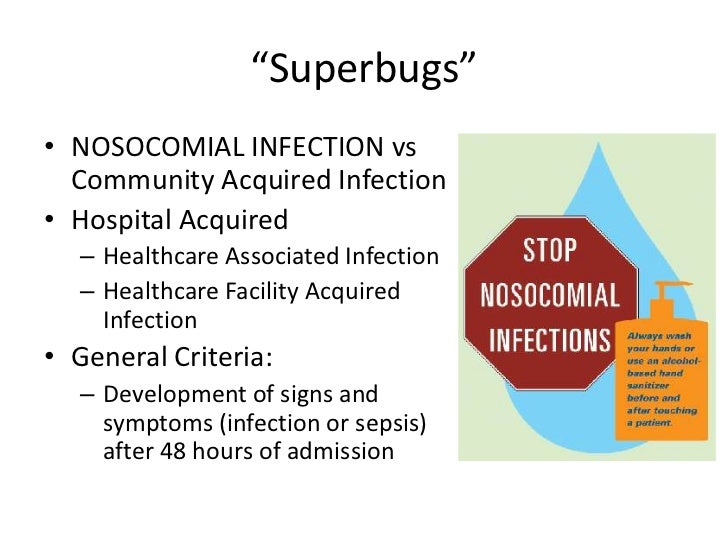 “Superbugs”

• NOSOCOMIAL INFECTION vs Community Acquired Infection
• Hospital Acquired
– Healthcare Associated Infection
– Healthcare Facility Acquired Infection
• General Criteria:
– Development of signs and symptoms (infection or sepsis) after 48 hours of admission

STOP NOSOCOMIAL INFECTIONS

Always wash your hands or use an alcohol-based hand sanitizer before and after touching a patient.